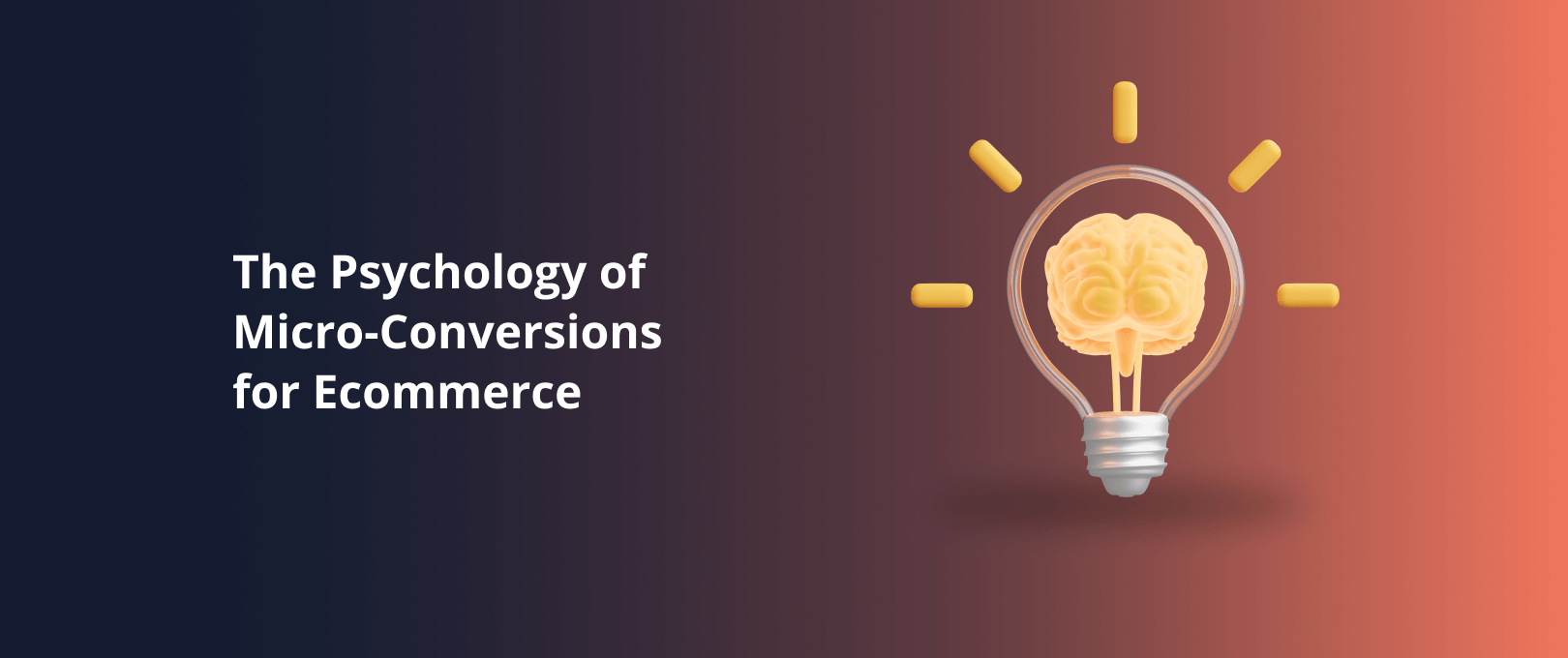 The Psychology of Micro-Conversions for Ecommerce